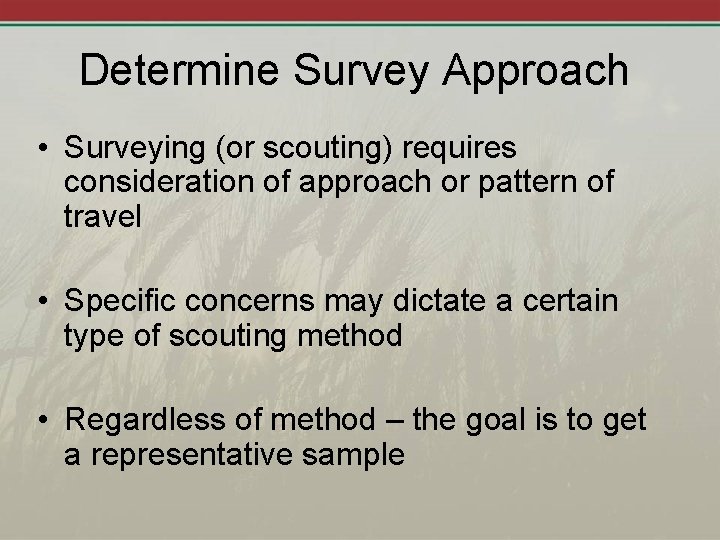 Determine Survey Approach

• Surveying (or scouting) requires consideration of approach or pattern of travel

• Specific concerns may dictate a certain type of scouting method

• Regardless of method – the goal is to get a representative sample